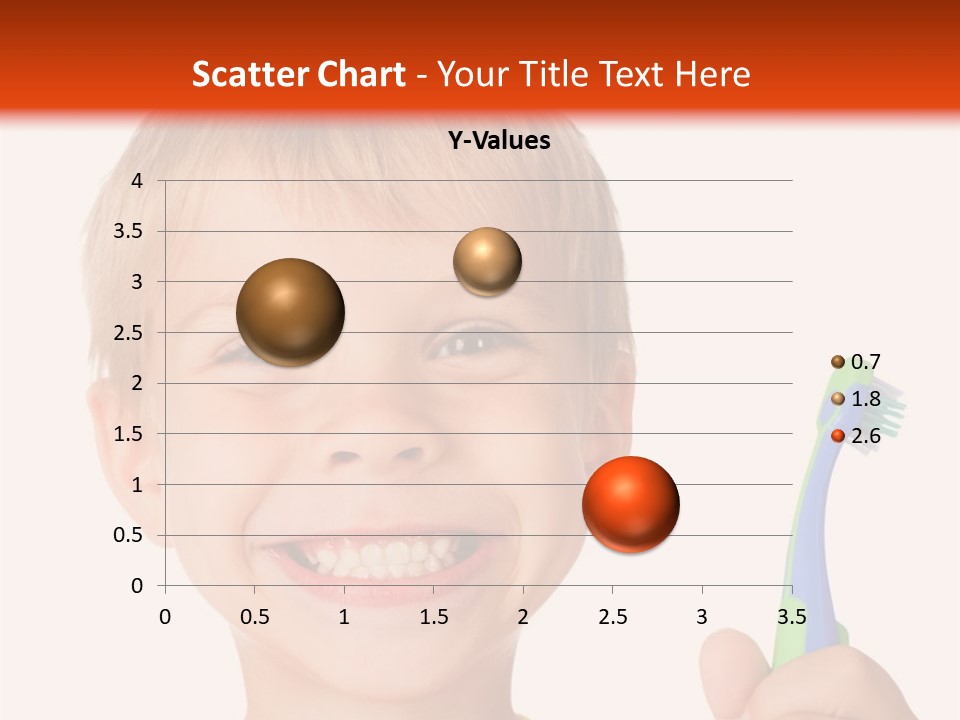 Scatter Chart - Your Title Text Here

Y-Values

4
3.5
3
2.5
2
1.5
1
0.5
0

0 0.5 1 1.5 2 2.5 3 3.5

0.7
1.8
2.6